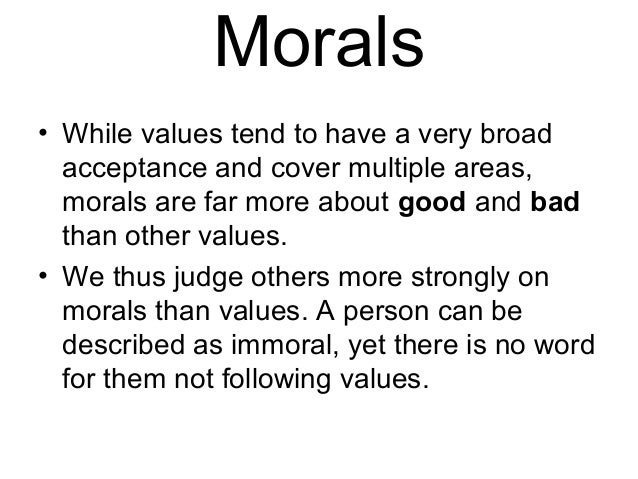 Morals

• While values tend to have a very broad acceptance and cover multiple areas, morals are far more about **good** and **bad** than other values.

• We thus judge others more strongly on morals than values. A person can be described as immoral, yet there is no word for them not following values.